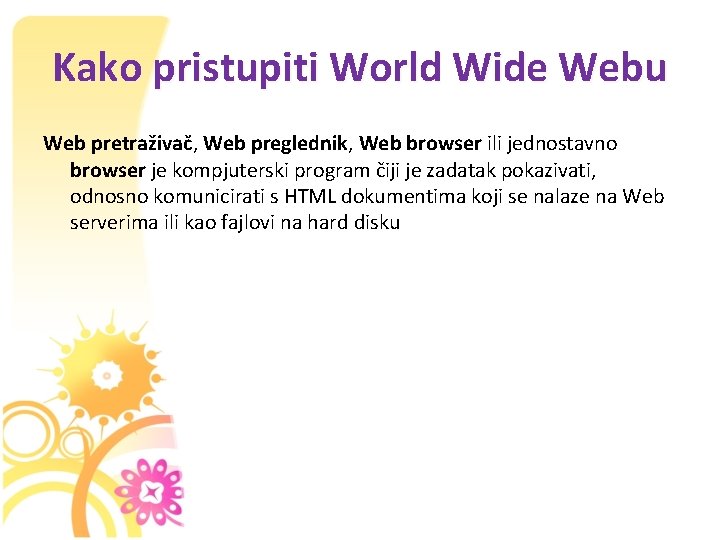 Kako pristupiti World Wide Webu

Web pretraživač, Web preglednik, Web browser ili jednostavno browser je kompjuterski program čiji je zadatak pokazivati, odnosno komunicirati s HTML dokumentima koji se nalaze na Web serverima ili kao fajlovi na hard disku